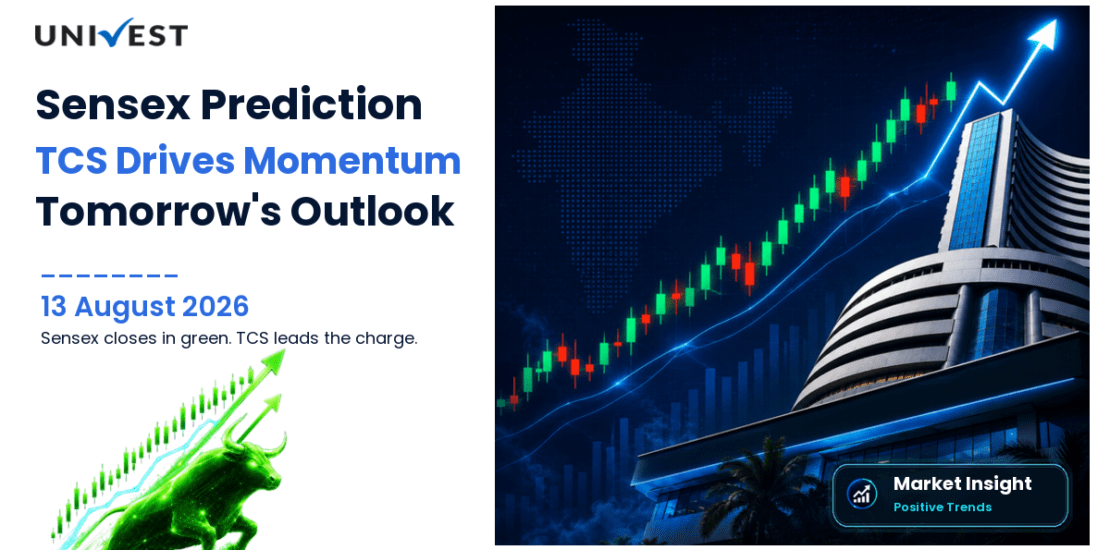 UNIVEST

Sensex Prediction
TCS Drives Momentum
Tomorrow's Outlook

13 August 2026
Sensex closes in green. TCS leads the charge.

Market Insight
Positive Trends